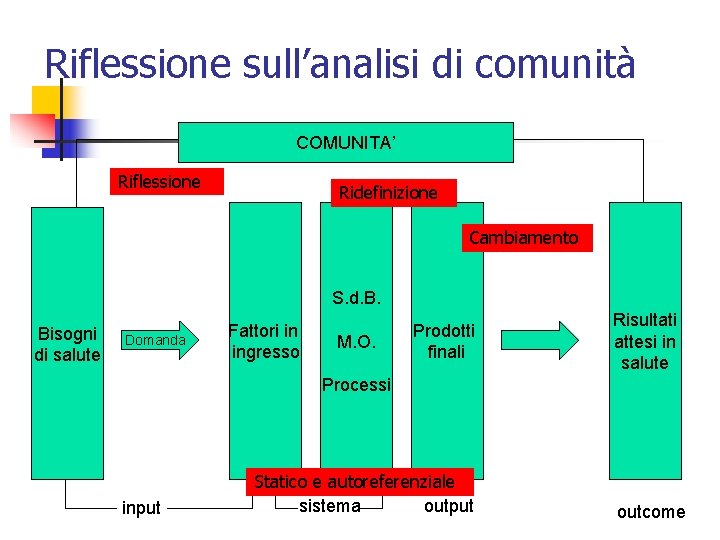 Riflessione sull'analisi di comunità

COMUNITA'

Riflessione

Ridefinizione

Cambiamento

Bisogni di salute

Domanda

Fattori in ingresso

S.d.B.

M.O.

Processi

Prodotti finali

Risultati attesi in salute

Statico e autoreferenziale

input

sistema

output

outcome